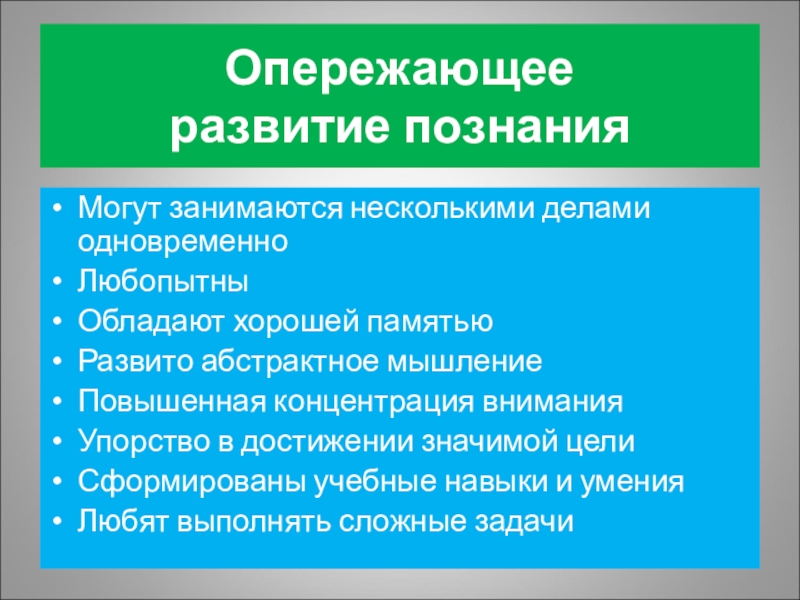 Опережающее развитие познания

• Могут занимаются несколькими делами одновременно
• Любопытны
• Обладают хорошей памятью
• Развито абстрактное мышление
• Повышенная концентрация внимания
• Упорство в достижении значимой цели
• Сформированы учебные навыки и умения
• Любят выполнять сложные задачи